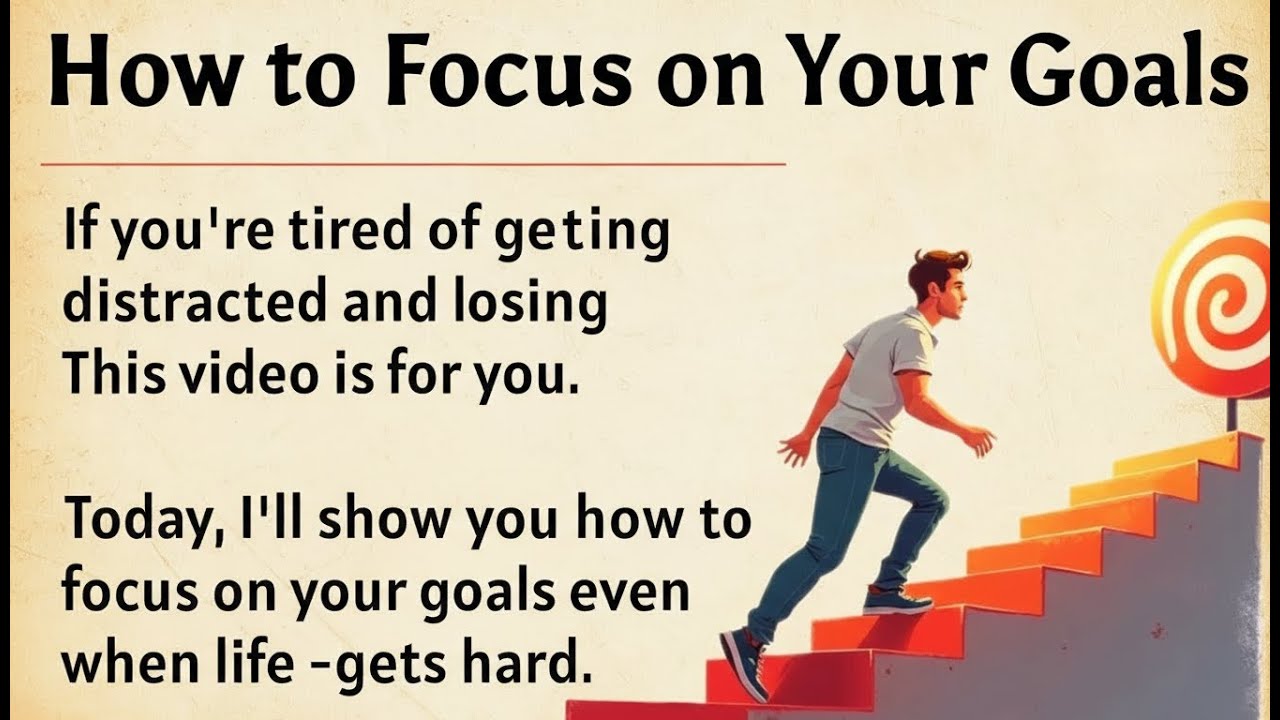 How to Focus on Your Goals

If you're tired of geting distracted and losing This video is for you.

Today, I'll show you how to focus on your goals even when life -gets hard.